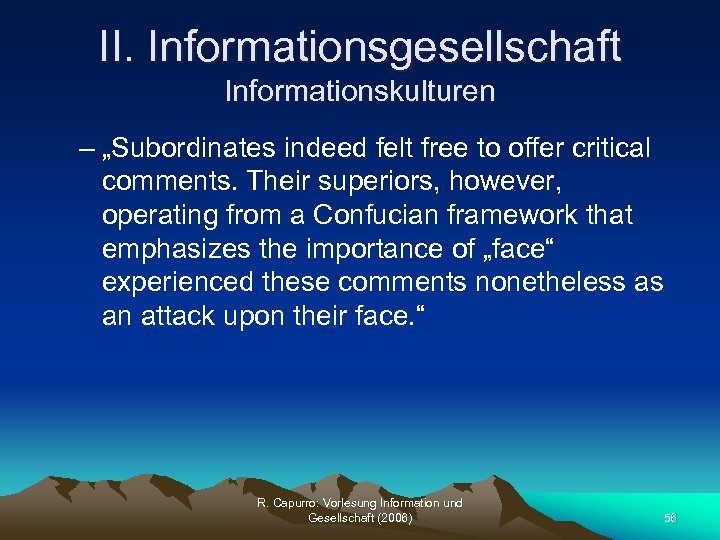 II. Informationsgesellschaft
Informationskulturen

– „Subordinates indeed felt free to offer critical comments. Their superiors, however, operating from a Confucian framework that emphasizes the importance of „face“ experienced these comments nonetheless as an attack upon their face.“

R. Capurro: Vorlesung Information und Gesellschaft (2008)

56